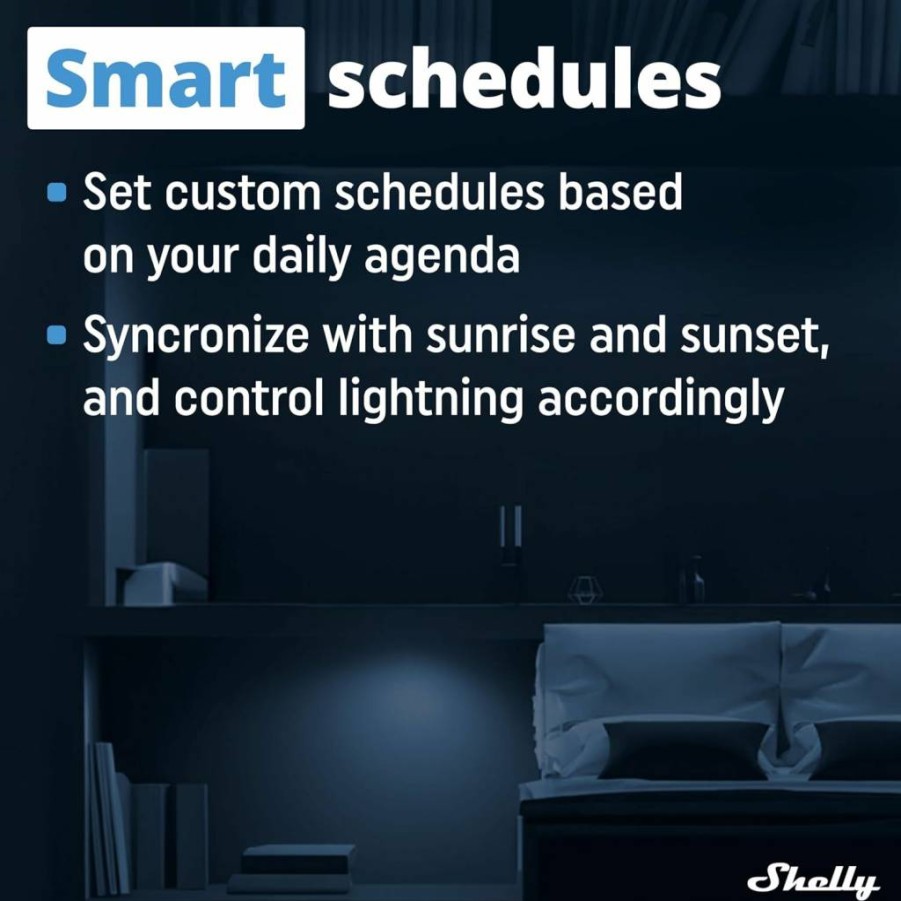 Smart schedules

- Set custom schedules based on your daily agenda
- Syncronize with sunrise and sunset, and control lightning accordingly

Shelly